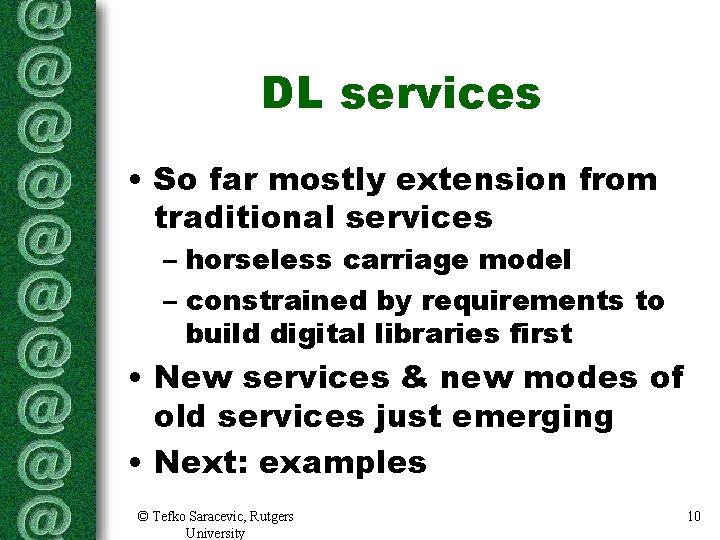 DL services

• So far mostly extension from traditional services
– horseless carriage model
– constrained by requirements to build digital libraries first
• New services & new modes of old services just emerging
• Next: examples

© Tefko Saracevic, Rutgers University

10